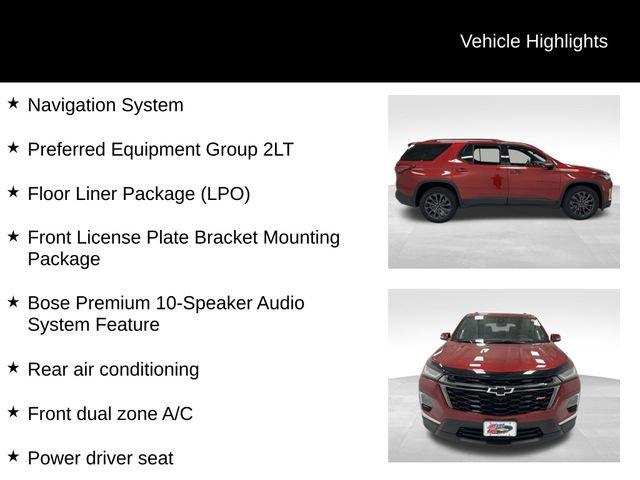 Vehicle Highlights

★ Navigation System

★ Preferred Equipment Group 2LT

★ Floor Liner Package (LPO)

★ Front License Plate Bracket Mounting Package

★ Bose Premium 10-Speaker Audio System Feature

★ Rear air conditioning

★ Front dual zone A/C

★ Power driver seat